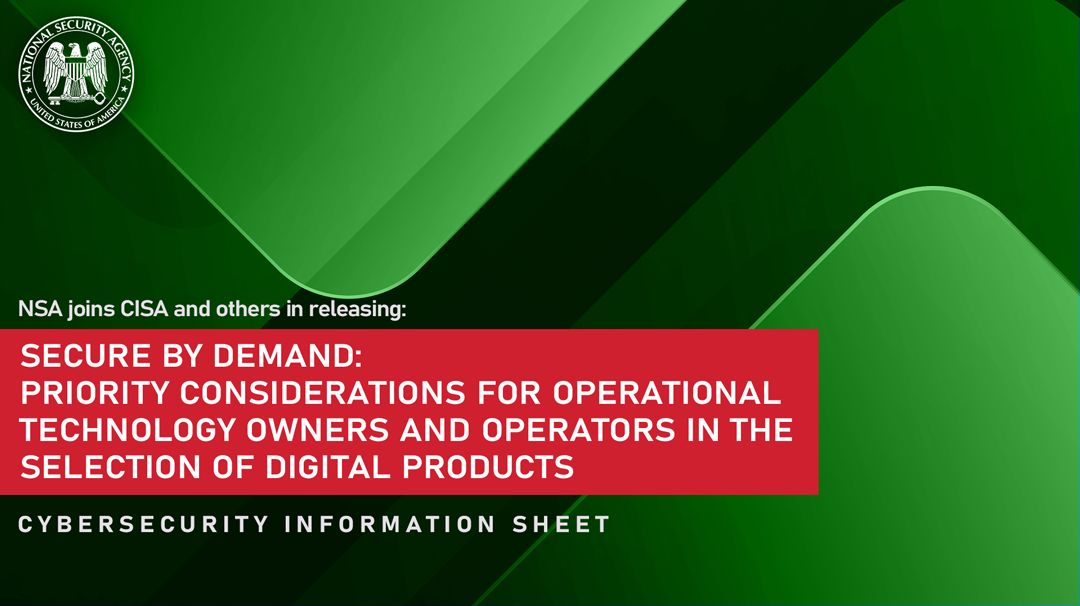 NATIONAL SECURITY AGENCY
UNITED STATES OF AMERICA

NSA joins CISA and others in releasing:

SECURE BY DEMAND:
PRIORITY CONSIDERATIONS FOR OPERATIONAL TECHNOLOGY OWNERS AND OPERATORS IN THE SELECTION OF DIGITAL PRODUCTS

CYBERSECURITY INFORMATION SHEET